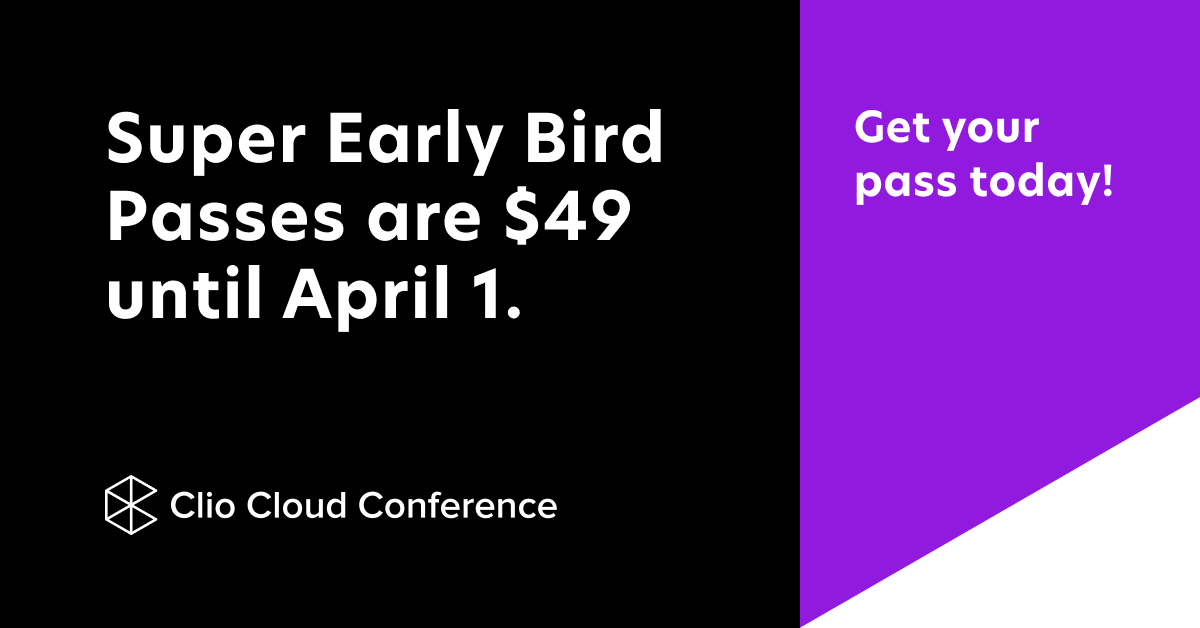 Super Early Bird Passes are \$49 until April 1.

Clio Cloud Conference

Get your pass today!